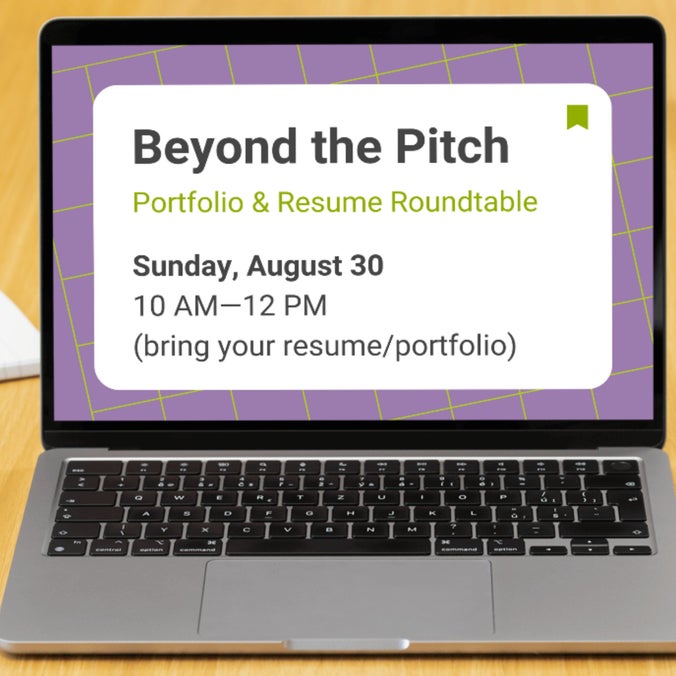 Beyond the Pitch

Portfolio & Resume Roundtable

Sunday, August 30
10 AM—12 PM
(bring your resume/portfolio)